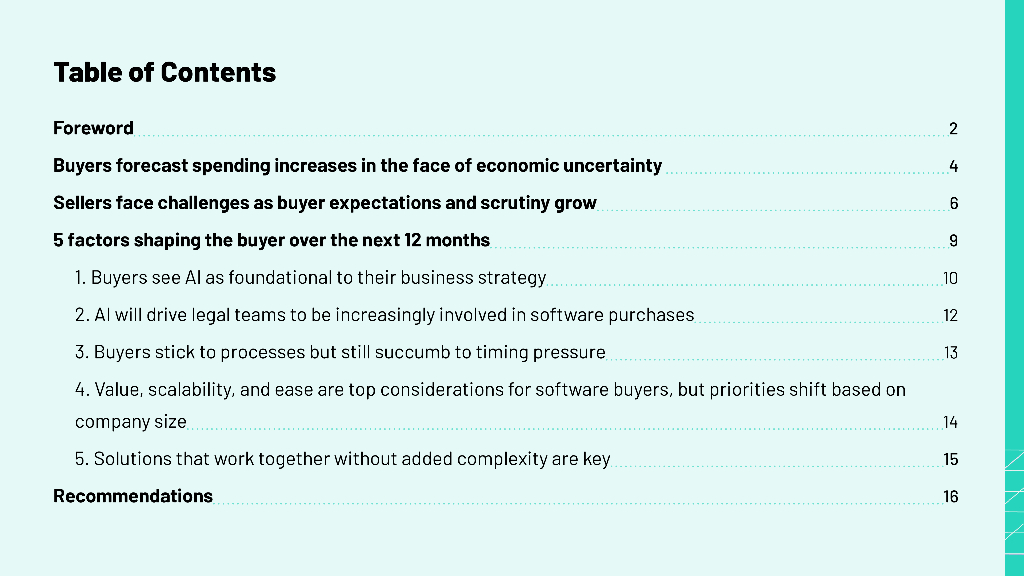 Table of Contents

Foreword 2

Buyers forecast spending increases in the face of economic uncertainty 4

Sellers face challenges as buyer expectations and scrutiny grow 6

5 factors shaping the buyer over the next 12 months 9

1. Buyers see AI as foundational to their business strategy 10

2. AI will drive legal teams to be increasingly involved in software purchases 12

3. Buyers stick to processes but still succumb to timing pressure 13

4. Value, scalability, and ease are top considerations for software buyers, but priorities shift based on company size 14

5. Solutions that work together without added complexity are key 15

Recommendations 16